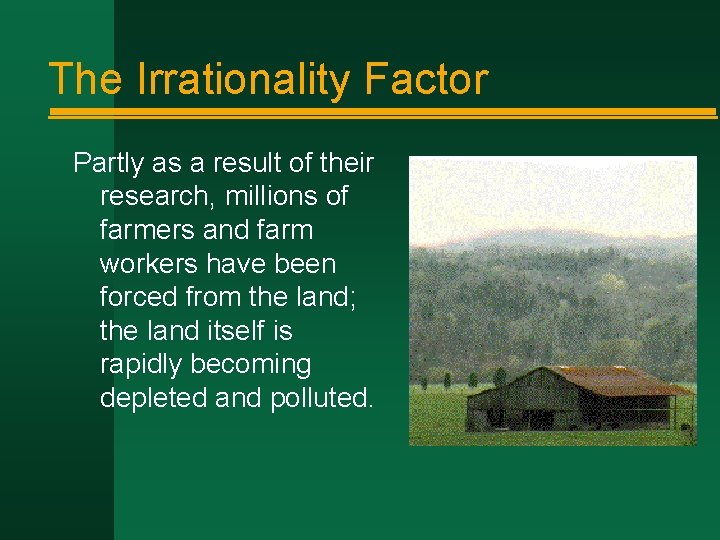 The Irrationality Factor

Partly as a result of their research, millions of farmers and farm workers have been forced from the land; the land itself is rapidly becoming depleted and polluted.